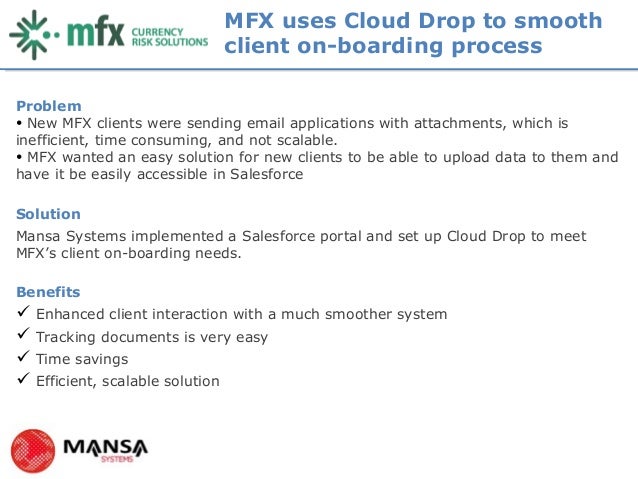 mfx CURRENCY RISK SOLUTIONS

MFX uses Cloud Drop to smooth client on-boarding process

Problem
• New MFX clients were sending email applications with attachments, which is inefficient, time consuming, and not scalable.
• MFX wanted an easy solution for new clients to be able to upload data to them and have it be easily accessible in Salesforce

Solution
Mansa Systems implemented a Salesforce portal and set up Cloud Drop to meet MFX's client on-boarding needs.

Benefits
✓ Enhanced client interaction with a much smoother system
✓ Tracking documents is very easy
✓ Time savings
✓ Efficient, scalable solution

MANSA SYSTEMS